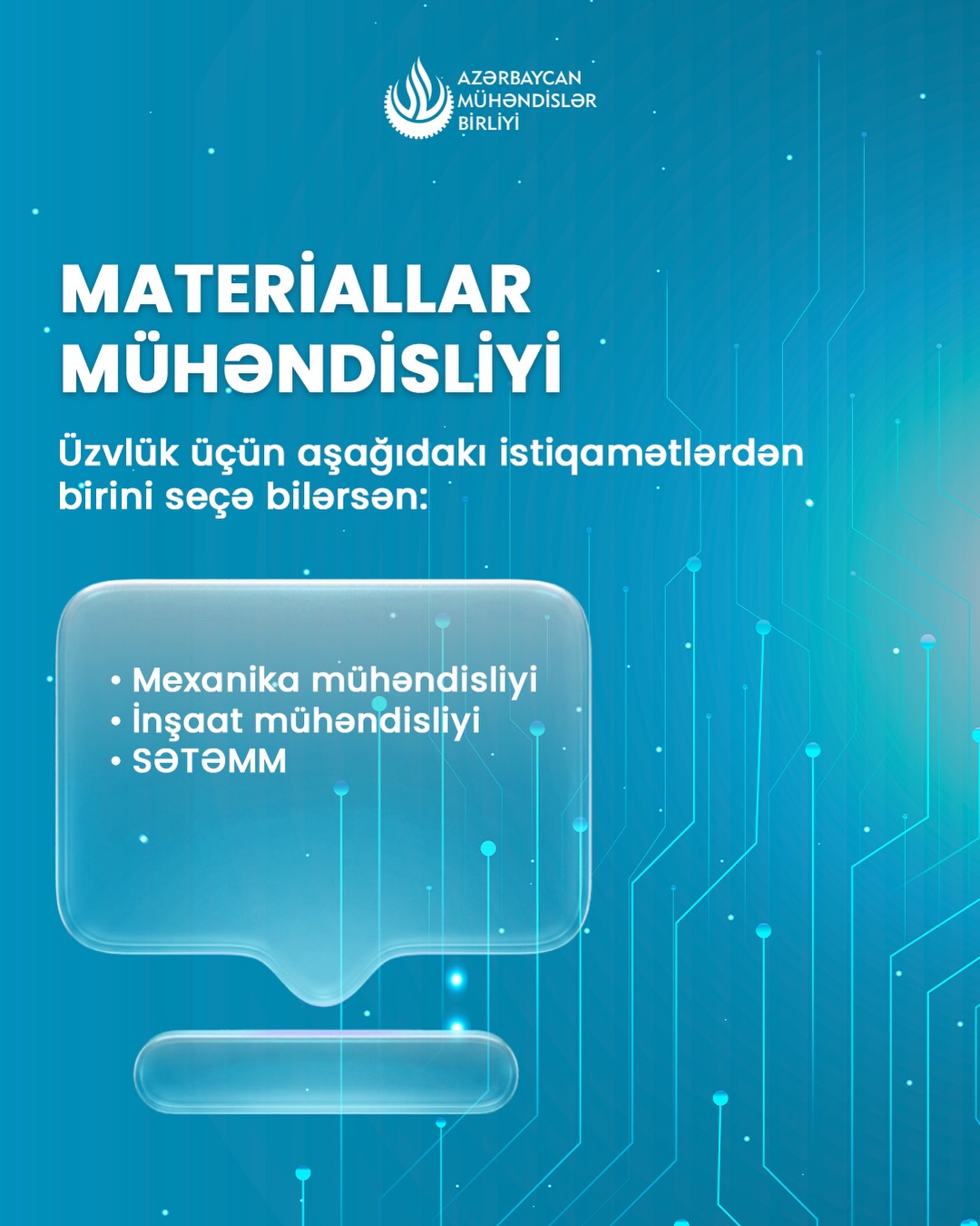 AZƏRBAYCAN
MÜHƏNDİSLƏR
BİRLİYİ

MATERİALLAR MÜHƏNDİSLİYİ

Üzvlük üçün aşağıdakı istiqamətlərdən birini seçə bilərsən:

• Mexanika mühəndisliyi
• İnşaat mühəndisliyi
• SƏTƏMM